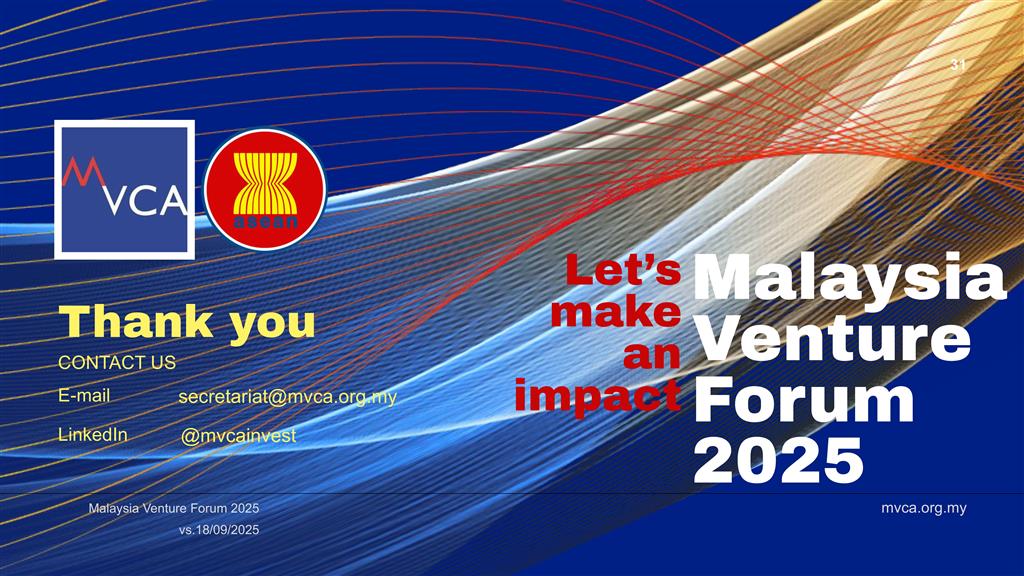 31

MVCA

asean

Thank you

CONTACT US

E-mail secretariat@mvca.org.my

LinkedIn @mvcainvest

Let's make an impact

Malaysia Venture Forum 2025

Malaysia Venture Forum 2025

vs.18/09/2025

mvca.org.my